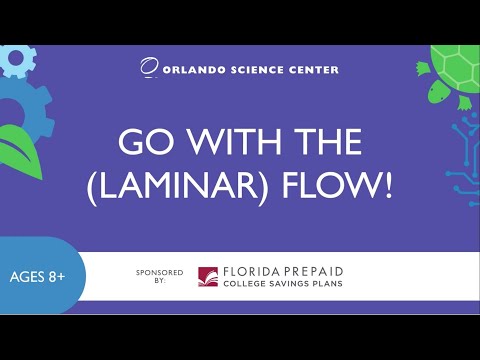 ORLANDO SCIENCE CENTER

GO WITH THE (LAMINAR) FLOW!

AGES 8+

SPONSORED BY:

FLORIDA PREPAID
COLLEGE SAVINGS PLANS